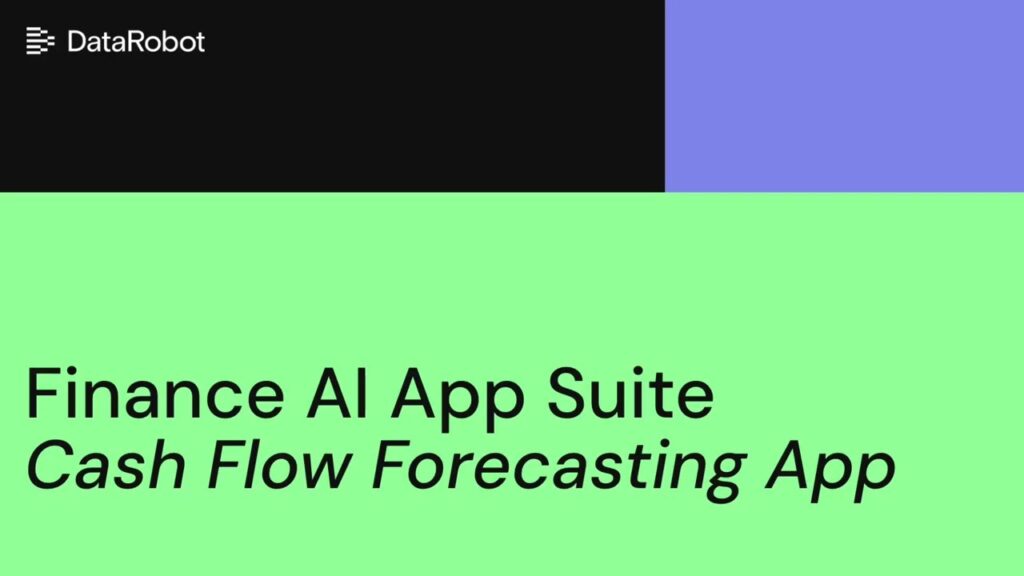 DataRobot

Finance AI App Suite
Cash Flow Forecasting App